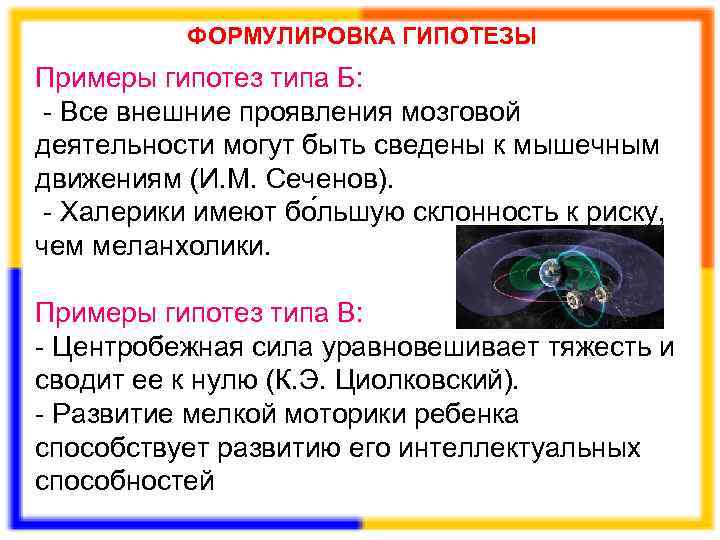 ФОРМУЛИРОВКА ГИПОТЕЗЫ

Примеры гипотез типа Б:
- Все внешние проявления мозговой деятельности могут быть сведены к мышечным движениям (И.М. Сеченов).
- Халерики имеют бо́льшую склонность к риску, чем меланхолики.

Примеры гипотез типа В:
- Центробежная сила уравновешивает тяжесть и сводит ее к нулю (К.Э. Циолковский).
- Развитие мелкой моторики ребенка способствует развитию его интеллектуальных способностей